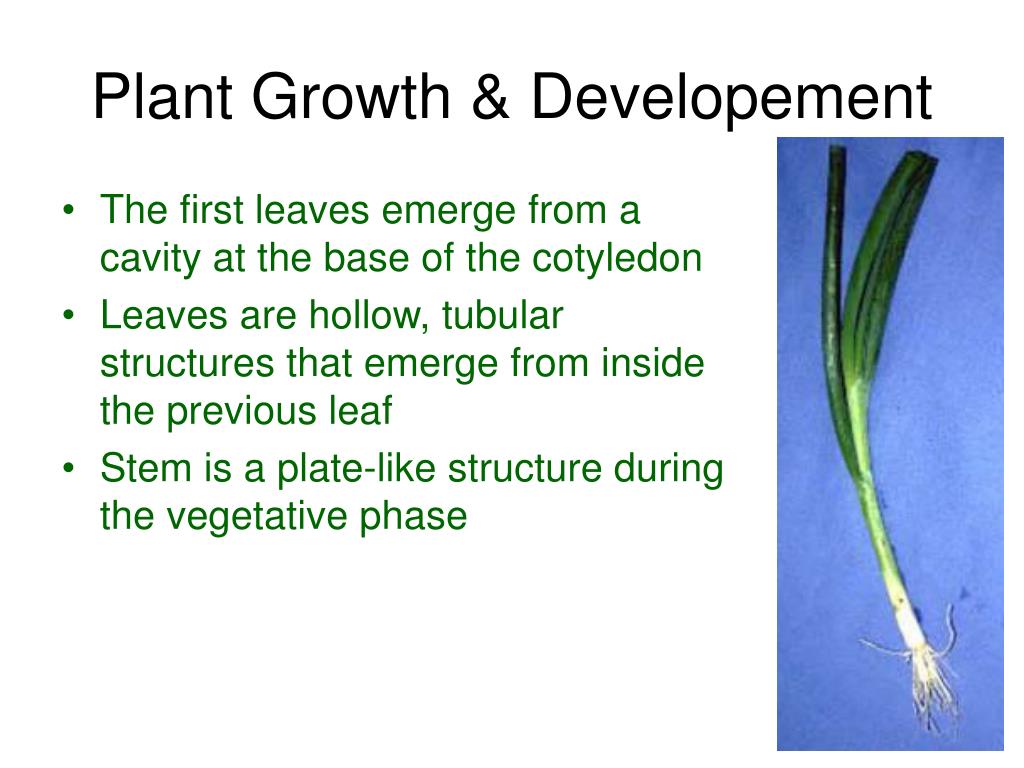 Plant Growth & Developement

• The first leaves emerge from a cavity at the base of the cotyledon
• Leaves are hollow, tubular structures that emerge from inside the previous leaf
• Stem is a plate-like structure during the vegetative phase